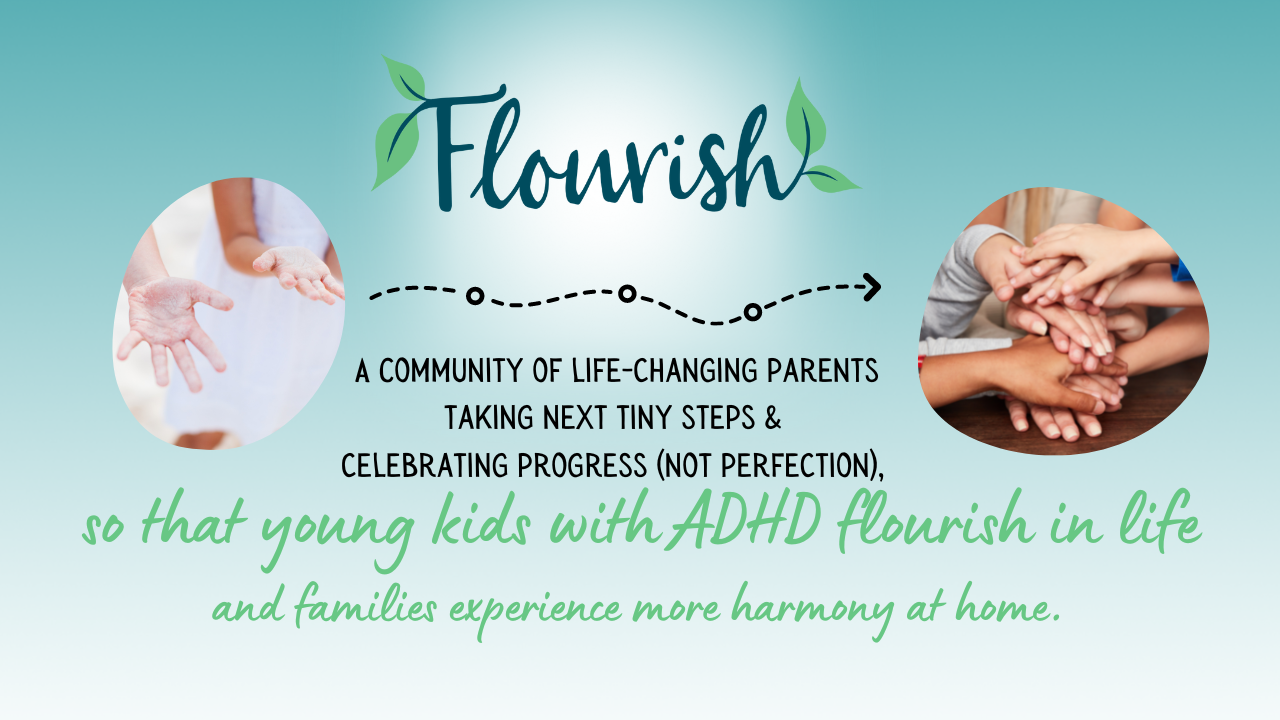 Flourish

A COMMUNITY OF LIFE-CHANGING PARENTS TAKING NEXT TINY STEPS & CELEBRATING PROGRESS (NOT PERFECTION),

so that young kids with ADHD flourish in life

and families experience more harmony at home.